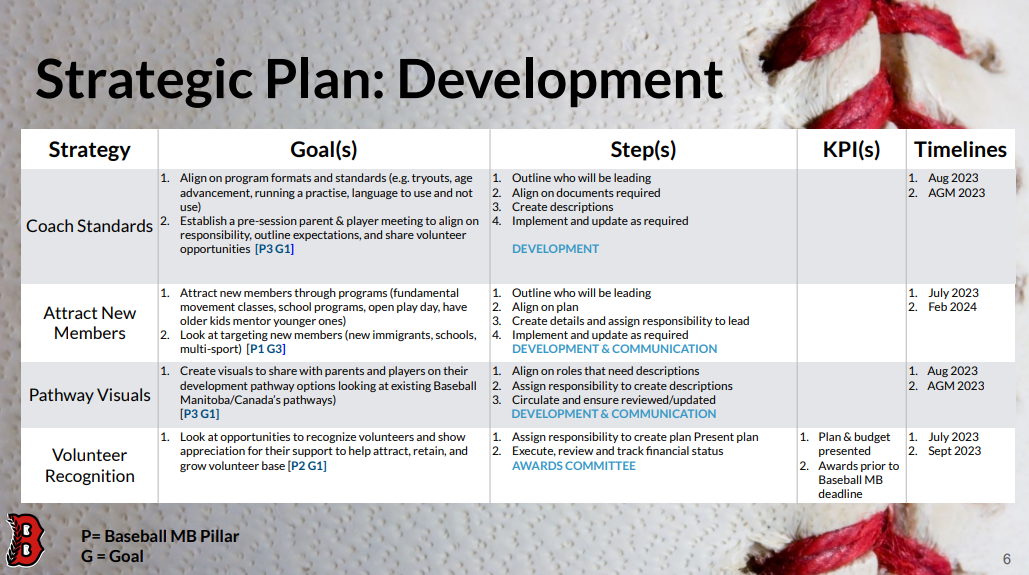 Strategic Plan: Development

| Strategy | Goal(s) | Step(s) | KPI(s) | Timelines |
|---|---|---|---|---|
| Coach Standards | 1. Align on program formats and standards (e.g. tryouts, age advancement, running a practise, language to use and not use) 2. Establish a pre-session parent & player meeting to align on responsibility, outline expectations, and share volunteer opportunities [P3 G1] | 1. Outline who will be leading 2. Align on documents required 3. Create descriptions 4. Implement and update as required DEVELOPMENT | | 1. Aug 2023 2. AGM 2023 |
| Attract New Members | 1. Attract new members through programs (fundamental movement classes, school programs, open play day, have older kids mentor younger ones) 2. Look at targeting new members (new immigrants, schools, multi-sport) [P1 G3] | 1. Outline who will be leading 2. Align on plan 3. Create details and assign responsibility to lead 4. Implement and update as required DEVELOPMENT & COMMUNICATION | | 1. July 2023 2. Feb 2024 |
| Pathway Visuals | 1. Create visuals to share with parents and players on their development pathway options looking at existing Baseball Manitoba/Canada's pathways) [P3 G1] | 1. Align on roles that need descriptions 2. Assign responsibility to create descriptions 3. Circulate and ensure reviewed/updated DEVELOPMENT & COMMUNICATION | | 1. Aug 2023 2. AGM 2023 |
| Volunteer Recognition | 1. Look at opportunities to recognize volunteers and show appreciation for their support to help attract, retain, and grow volunteer base [P2 G1] | 1. Assign responsibility to create plan Present plan 2. Execute, review and track financial status AWARDS COMMITTEE | 1. Plan & budget presented 2. Awards prior to Baseball MB deadline | 1. July 2023 2. Sept 2023 |

P= Baseball MB Pillar
G = Goal

6